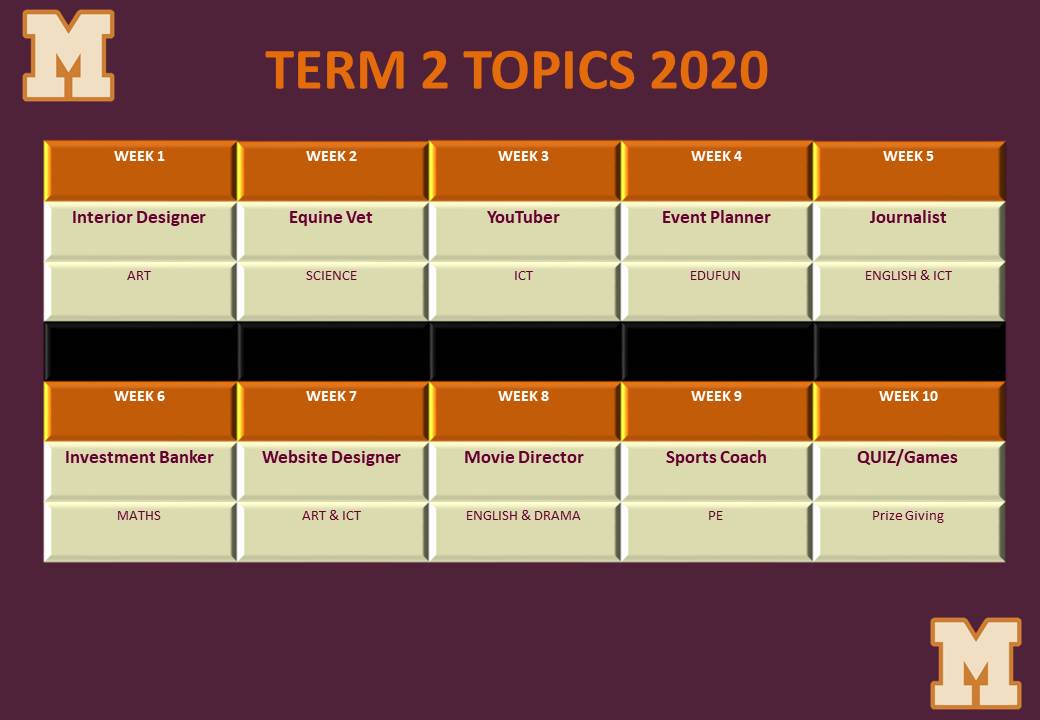 M

TERM 2 TOPICS 2020

| WEEK 1 | WEEK 2 | WEEK 3 | WEEK 4 | WEEK 5 |
|---|---|---|---|---|
| Interior Designer | Equine Vet | YouTuber | Event Planner | Journalist |
| ART | SCIENCE | ICT | EDUFUN | ENGLISH & ICT |
| | | | | |
| WEEK 6 | WEEK 7 | WEEK 8 | WEEK 9 | WEEK 10 |
| Investment Banker | Website Designer | Movie Director | Sports Coach | QUIZ/Games |
| MATHS | ART & ICT | ENGLISH & DRAMA | PE | Prize Giving |

M